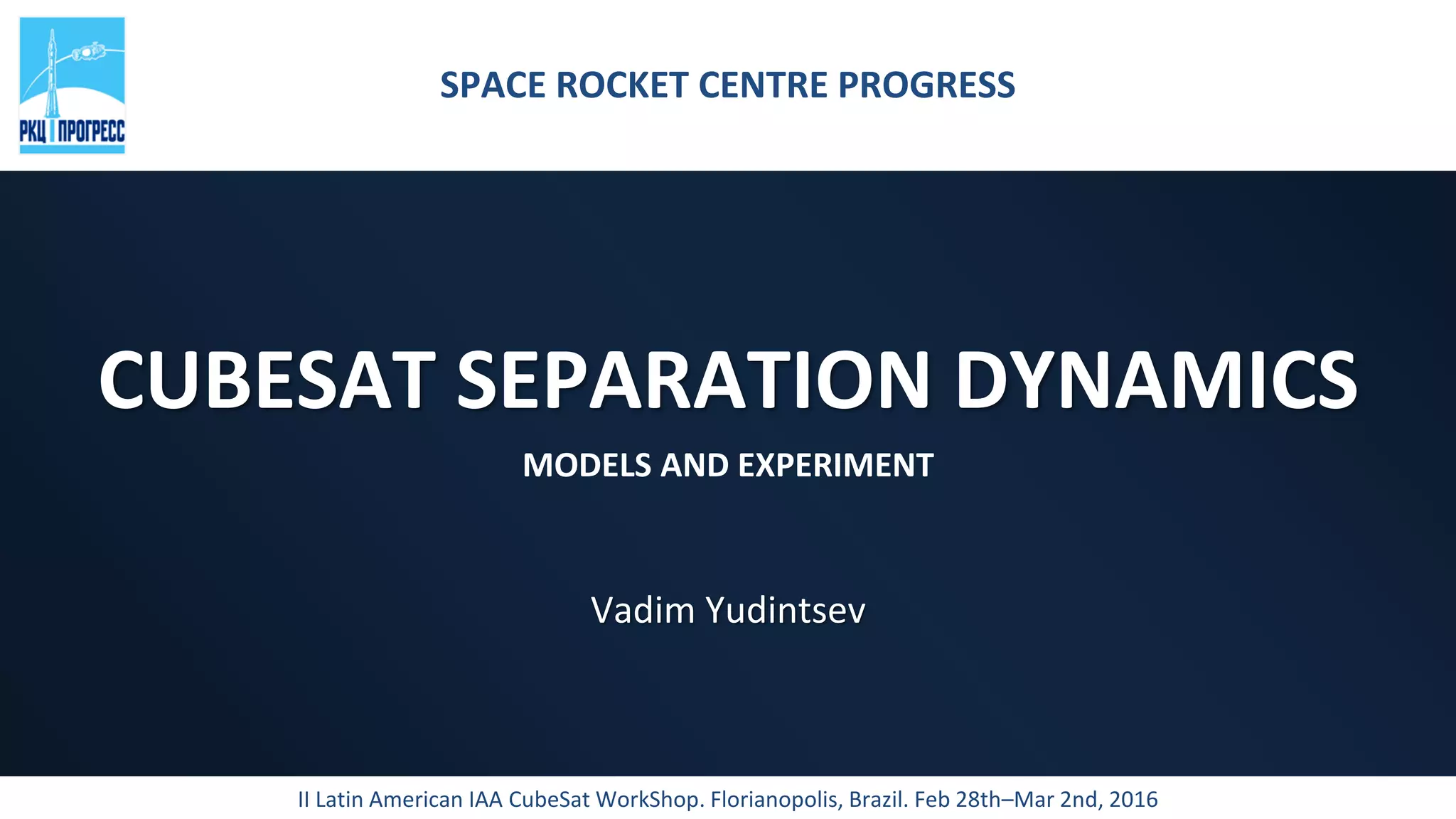 РКЦ ПРОГРЕСС

SPACE ROCKET CENTRE PROGRESS

CUBESAT SEPARATION DYNAMICS

MODELS AND EXPERIMENT

Vadim Yudintsev

II Latin American IAA CubeSat WorkShop. Florianopolis, Brazil. Feb 28th–Mar 2nd, 2016